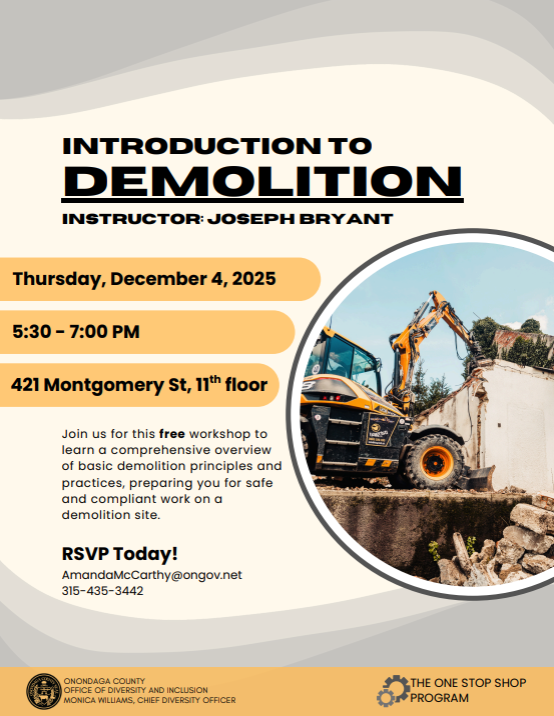 INTRODUCTION TO
DEMOLITION
INSTRUCTOR: JOSEPH BRYANT

Thursday, December 4, 2025

5:30 - 7:00 PM

421 Montgomery St, 11$^{th}$ floor

Join us for this free workshop to learn a comprehensive overview of basic demolition principles and practices, preparing you for safe and compliant work on a demolition site.

RSVP Today!
AmandaMcCarthy@ongov.net
315-435-3442

ONONDAGA COUNTY
OFFICE OF DIVERSITY AND INCLUSION
MONICA WILLIAMS, CHIEF DIVERSITY OFFICER

THE ONE STOP SHOP PROGRAM